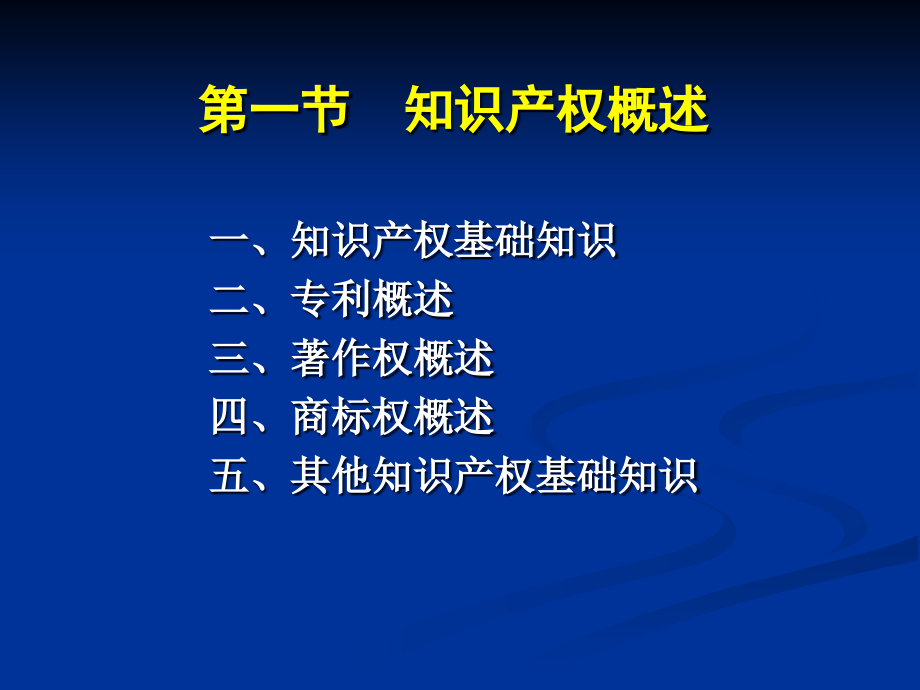 第一节　知识产权概述

一、知识产权基础知识
二、专利概述
三、著作权概述
四、商标权概述
五、其他知识产权基础知识